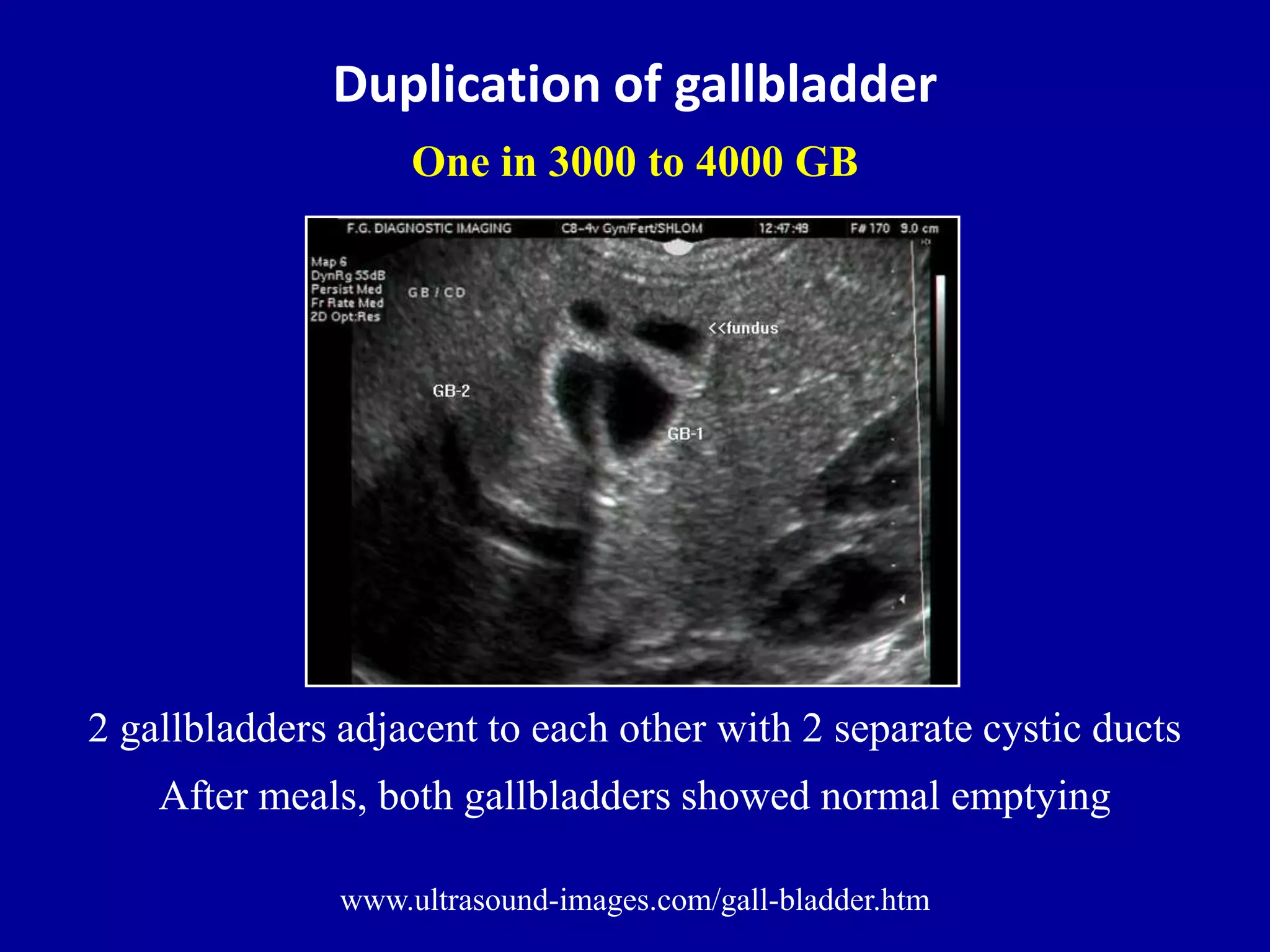 Duplication of gallbladder

One in 3000 to 4000 GB

F.G. DIAGNOSTIC IMAGING C8-4v Gyn/Fert/SHLOM 12:47:49 F# 170 9.0 cm

Map 6
DynRg 55dB
Persist Med
Fr Rate Med
2D Opt:Res

GB / CD

<<fundus

GB-2

GB-1

2 gallbladders adjacent to each other with 2 separate cystic ducts

After meals, both gallbladders showed normal emptying

www.ultrasound-images.com/gall-bladder.htm